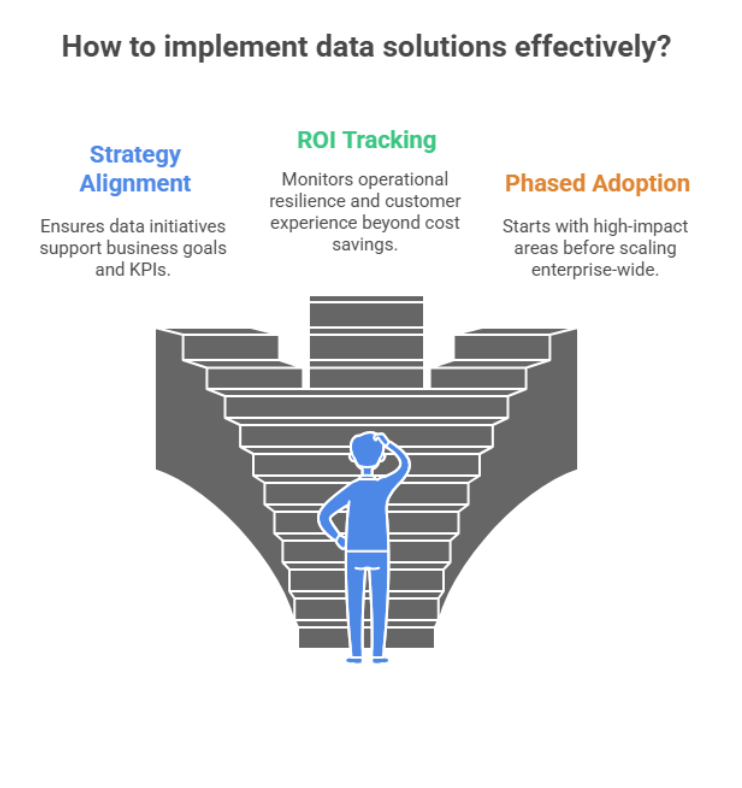 How to implement data solutions effectively?

Strategy Alignment

Ensures data initiatives support business goals and KPIs.

ROI Tracking

Monitors operational resilience and customer experience beyond cost savings.

Phased Adoption

Starts with high-impact areas before scaling enterprise-wide.